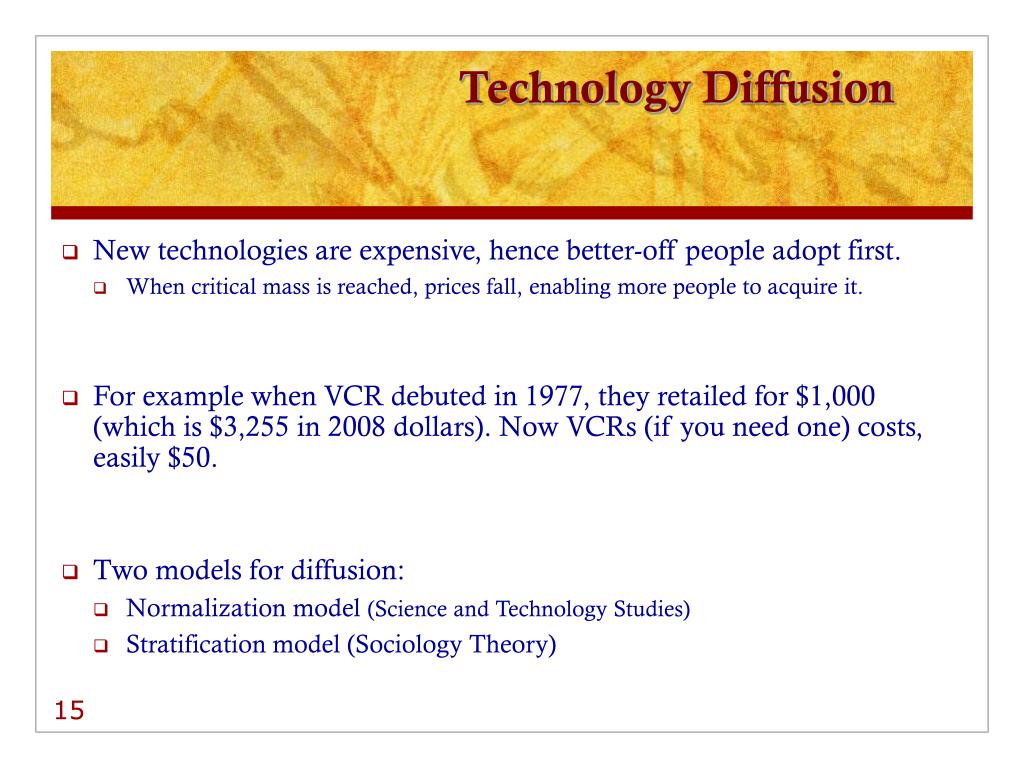 Technology Diffusion

New technologies are expensive, hence better-off people adopt first.

When critical mass is reached, prices fall, enabling more people to acquire it.

For example when VCR debuted in 1977, they retailed for \$1,000 (which is \$3,255 in 2008 dollars). Now VCRs (if you need one) costs, easily \$50.

Two models for diffusion:

Normalization model (Science and Technology Studies)

Stratification model (Sociology Theory)

15